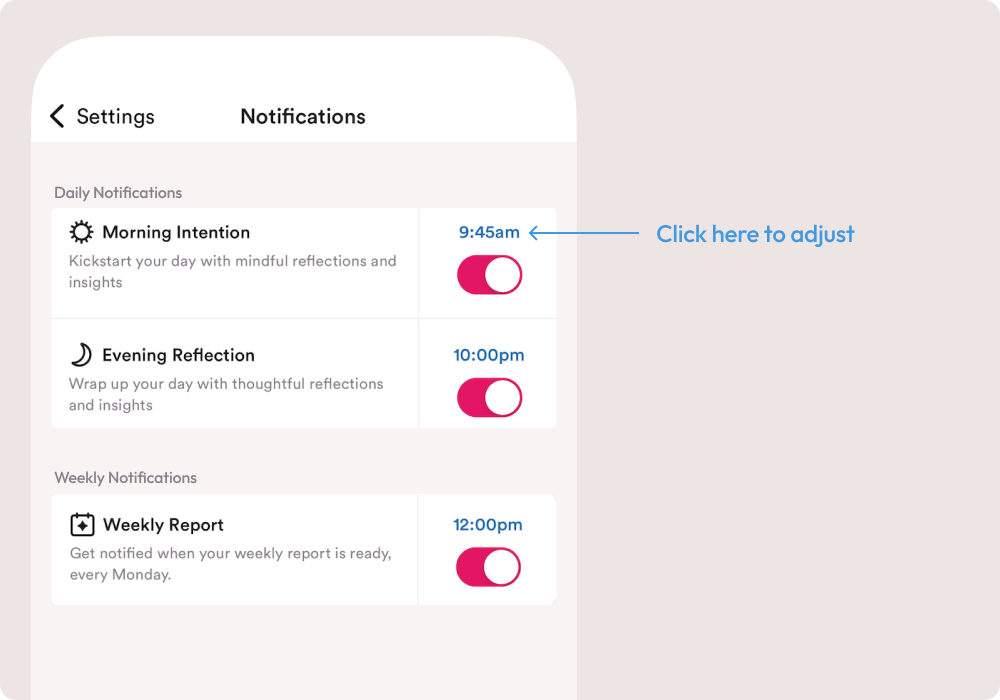 Settings

Notifications

Daily Notifications

Morning Intention

Kickstart your day with mindful reflections and insights

9:45am

Click here to adjust

Evening Reflection

Wrap up your day with thoughtful reflections and insights

10:00pm

Weekly Notifications

Weekly Report

Get notified when your weekly report is ready, every Monday.

12:00pm